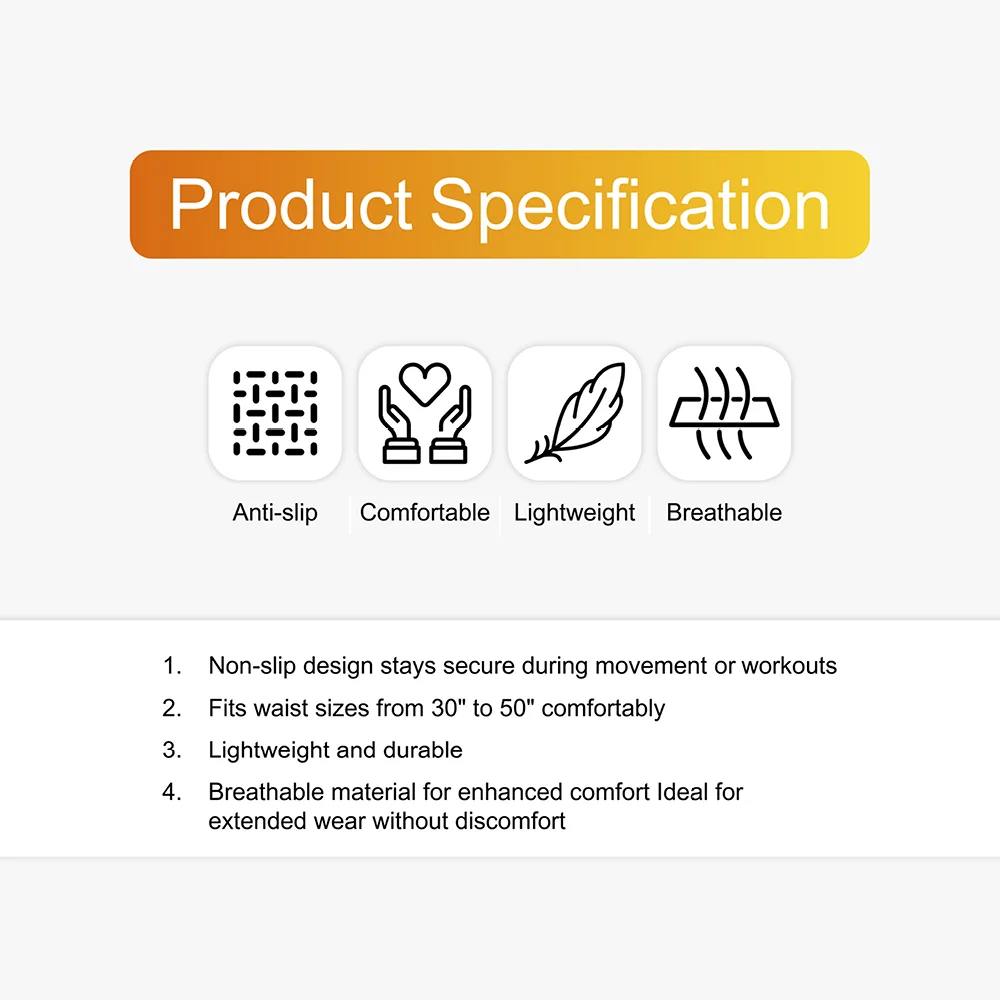 Product Specification

Anti-slip

Comfortable

Lightweight

Breathable

1. Non-slip design stays secure during movement or workouts
2. Fits waist sizes from 30" to 50" comfortably
3. Lightweight and durable
4. Breathable material for enhanced comfort Ideal for extended wear without discomfort